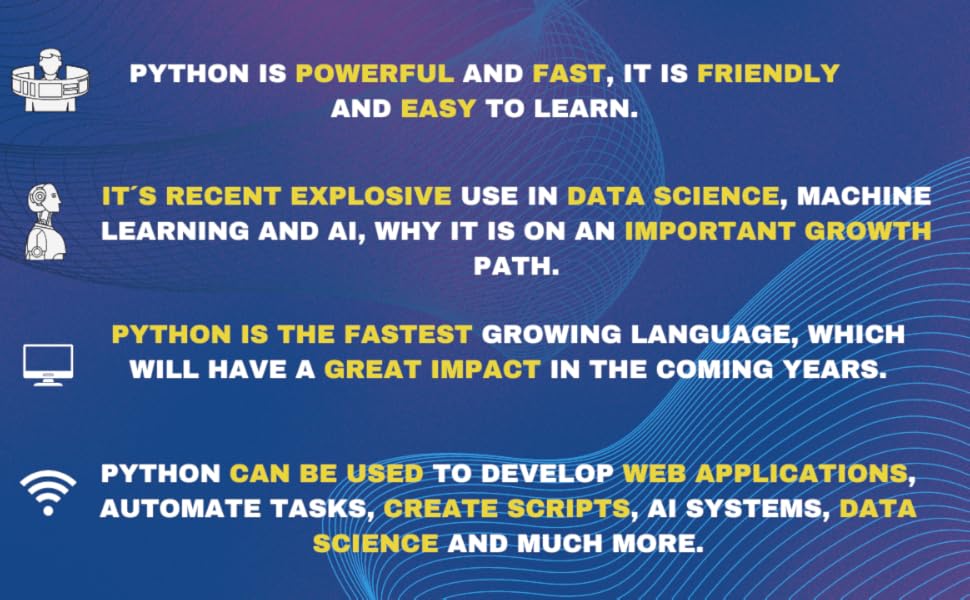 PYTHON IS POWERFUL AND FAST, IT IS FRIENDLY AND EASY TO LEARN.

IT´S RECENT EXPLOSIVE USE IN DATA SCIENCE, MACHINE LEARNING AND AI, WHY IT IS ON AN IMPORTANT GROWTH PATH.

PYTHON IS THE FASTEST GROWING LANGUAGE, WHICH WILL HAVE A GREAT IMPACT IN THE COMING YEARS.

PYTHON CAN BE USED TO DEVELOP WEB APPLICATIONS, AUTOMATE TASKS, CREATE SCRIPTS, AI SYSTEMS, DATA SCIENCE AND MUCH MORE.